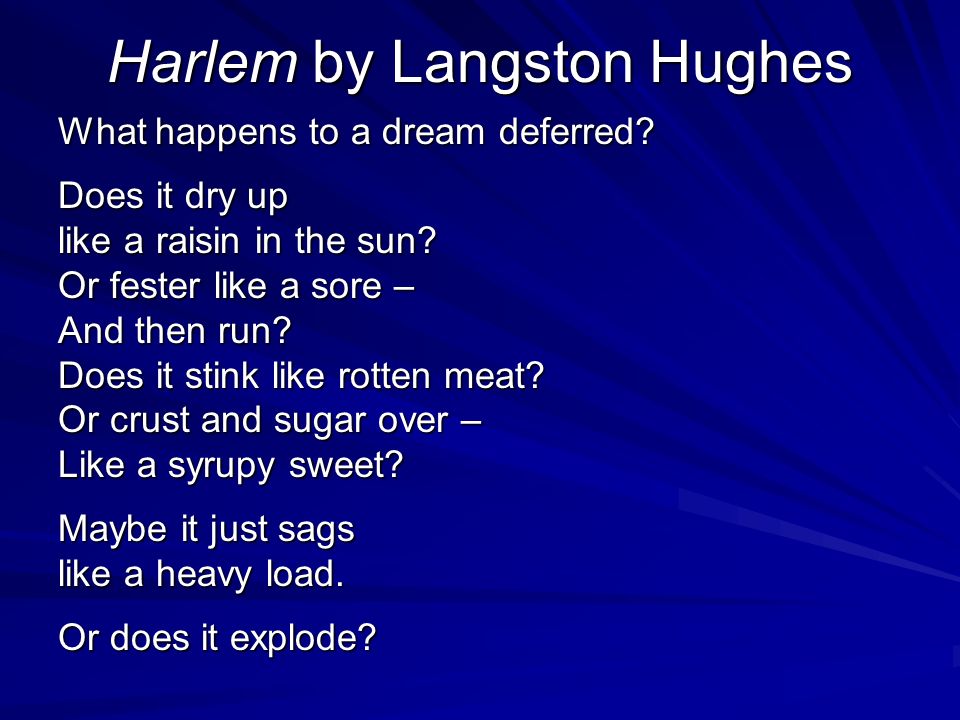 Harlem by Langston Hughes

What happens to a dream deferred?

Does it dry up
like a raisin in the sun?
Or fester like a sore –
And then run?
Does it stink like rotten meat?
Or crust and sugar over –
Like a syrupy sweet?

Maybe it just sags
like a heavy load.

Or does it explode?